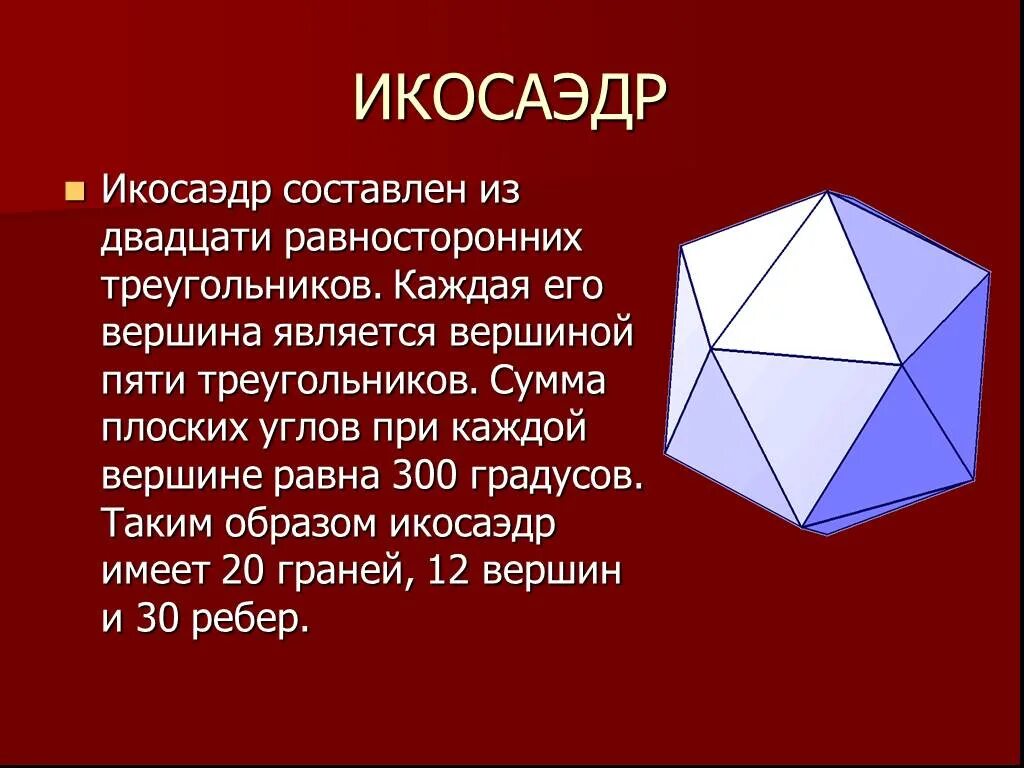 ИКОСАЭДР

Икосаэдр составлен из двадцати равносторонних треугольников. Каждая его вершина является вершиной пяти треугольников. Сумма плоских углов при каждой вершине равна 300 градусов. Таким образом икосаэдр имеет 20 граней, 12 вершин и 30 ребер.